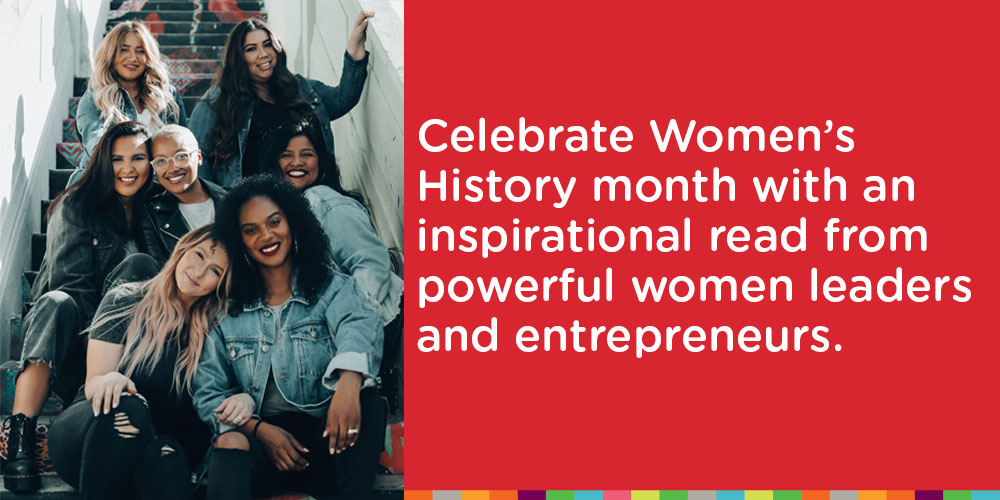 Celebrate Women's History month with an inspirational read from powerful women leaders and entrepreneurs.